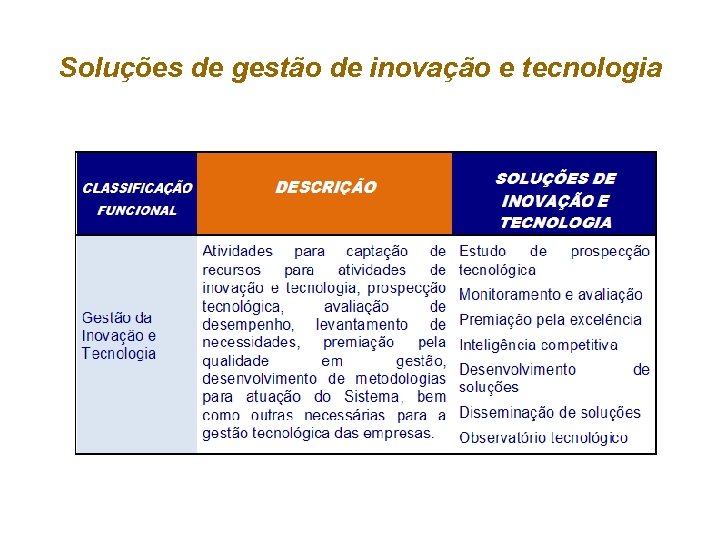 Soluções de gestão de inovação e tecnologia

| CLASSIFICAÇÃO FUNCIONAL | DESCRIÇÃO | SOLUÇÕES DE INOVAÇÃO E TECNOLOGIA |
|---|---|---|
| Gestão da Inovação e Tecnologia | Atividades para captação de recursos para atividades de inovação e tecnologia, prospecção tecnológica, avaliação de desempenho, levantamento de necessidades, premiação pela qualidade em gestão, desenvolvimento de metodologias para atuação do Sistema, bem como outras necessárias para a gestão tecnológica das empresas. | Estudo de prospecção tecnológica<br>Monitoramento e avaliação<br>Premiação pela excelência<br>Inteligência competitiva<br>Desenvolvimento de soluções<br>Disseminação de soluções<br>Observatório tecnológico |